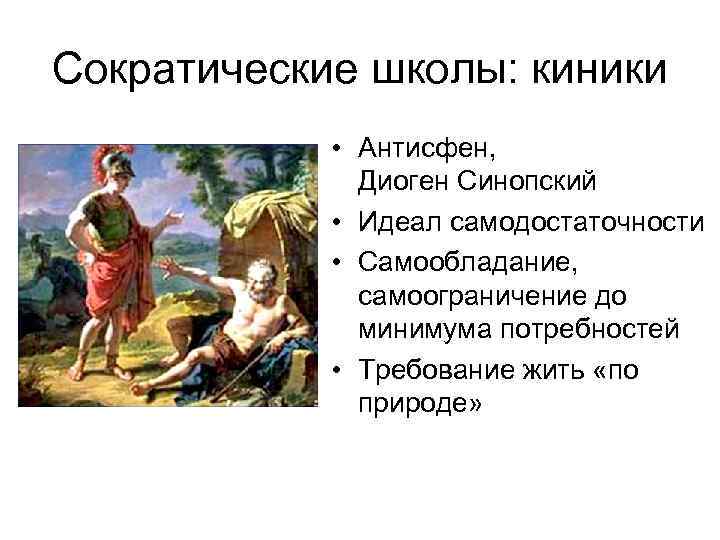 Сократические школы: киники

• Антисфен, Диоген Синопский
• Идеал самодостаточности
• Самообладание, самоограничение до минимума потребностей
• Требование жить «по природе»